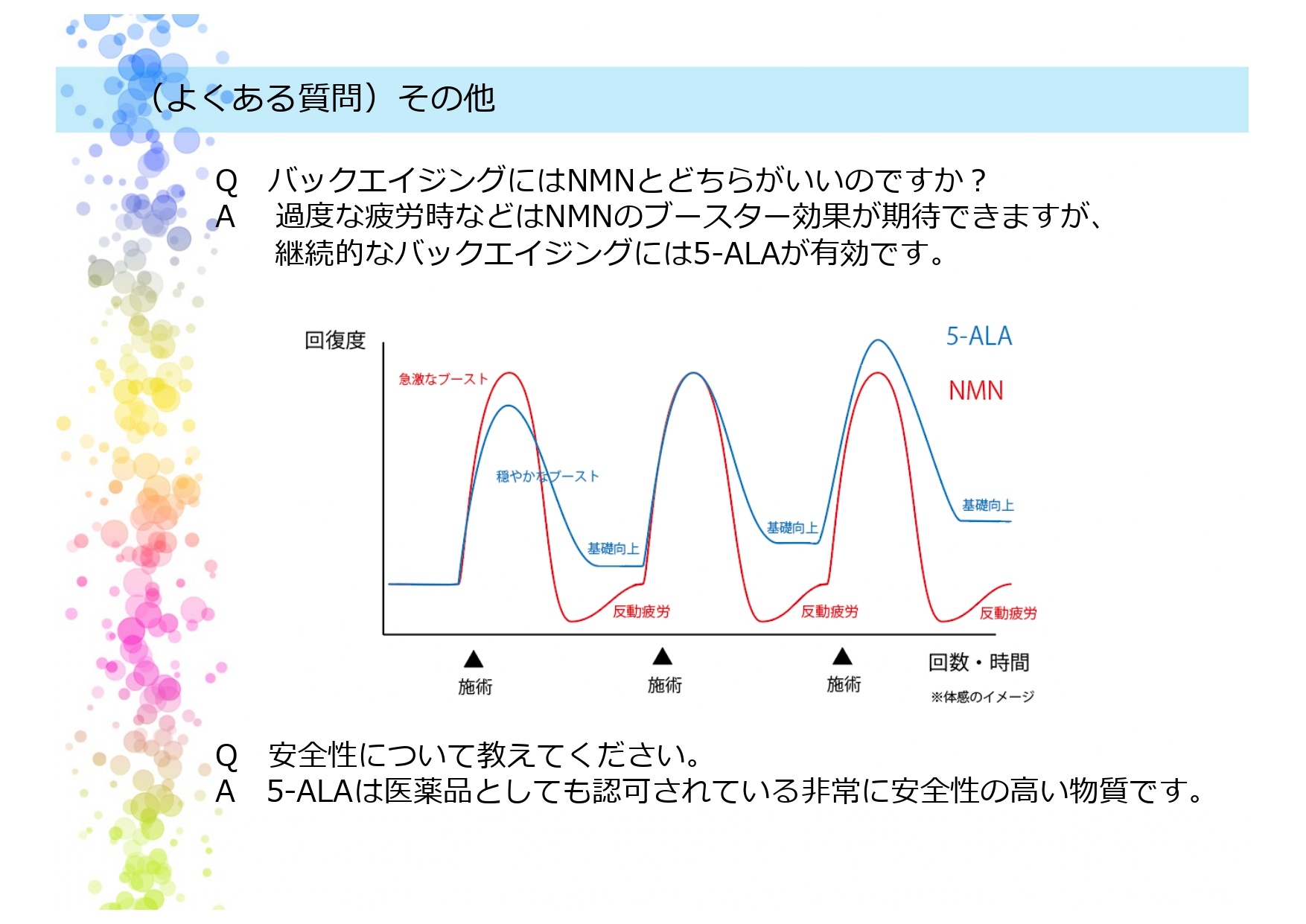 （よくある質問）その他

Q　バックエイジングにはNMNとどちらがいいのですか？
A　過度な疲労時などはNMNのブースター効果が期待できますが、継続的なバックエイジングには5-ALAが有効です。

回復度

5-ALA

NMN

急激なブースト

穏やかなブースト

基礎向上

基礎向上

基礎向上

反動疲労

反動疲労

反動疲労

▲
施術

▲
施術

▲
施術

回数・時間

※体感のイメージ

Q　安全性について教えてください。
A　5-ALAは医薬品としても認可されている非常に安全性の高い物質です。